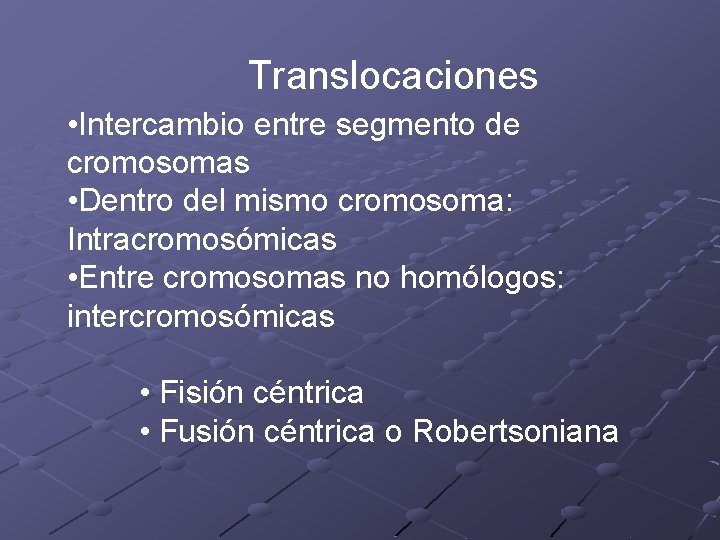 Translocaciones

•Intercambio entre segmento de cromosomas
•Dentro del mismo cromosoma: Intracromosómicas
•Entre cromosomas no homólogos: intercromosómicas

• Fisión céntrica
• Fusión céntrica o Robertsoniana